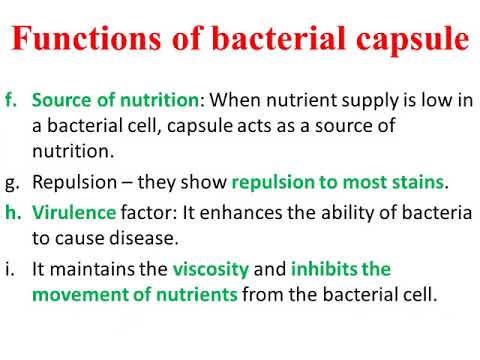 Functions of bacterial capsule

f. Source of nutrition: When nutrient supply is low in a bacterial cell, capsule acts as a source of nutrition.

g. Repulsion – they show repulsion to most stains.

h. Virulence factor: It enhances the ability of bacteria to cause disease.

i. It maintains the viscosity and inhibits the movement of nutrients from the bacterial cell.